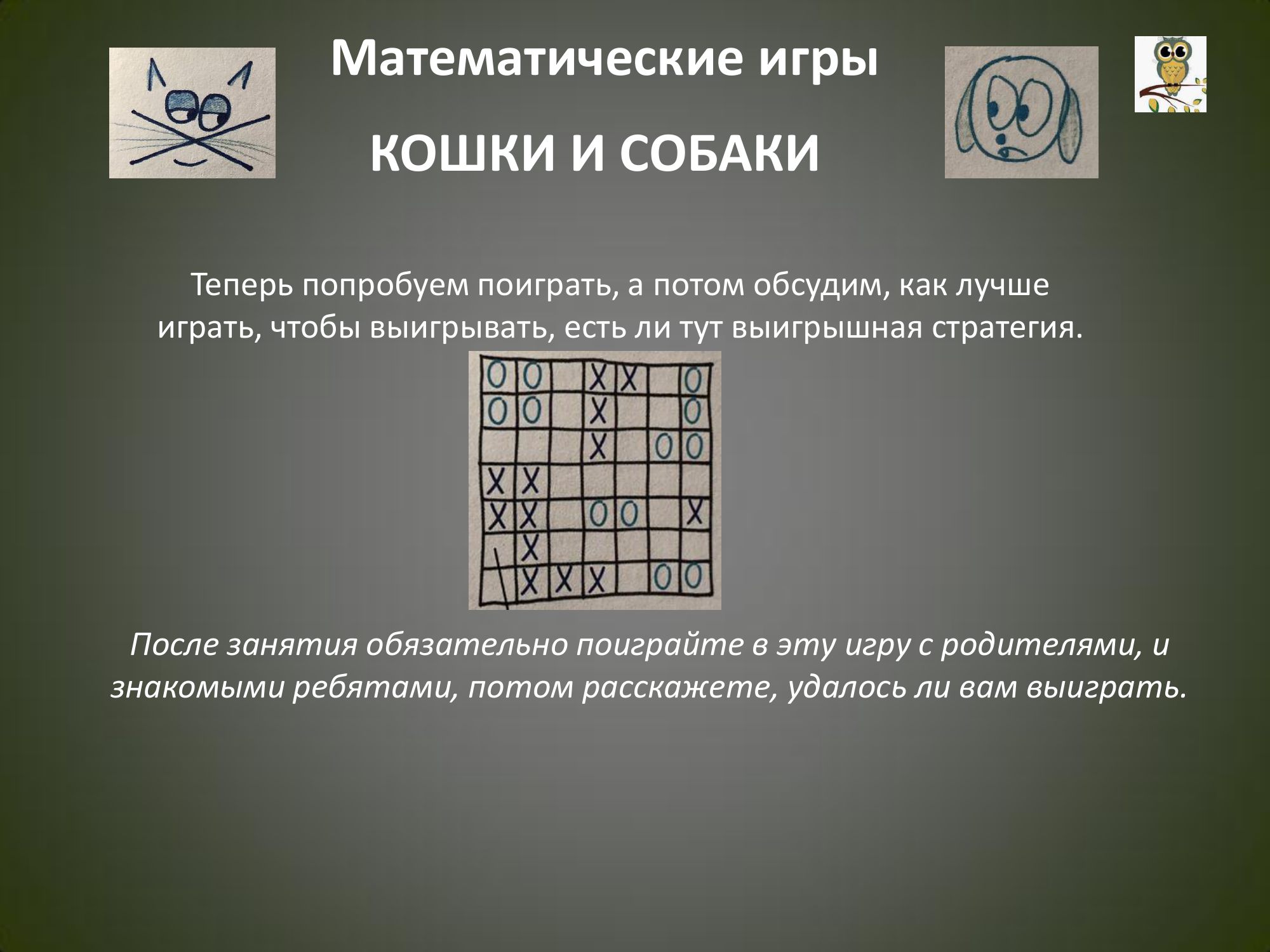 Математические игры

КОШКИ И СОБАКИ

Теперь попробуем поиграть, а потом обсудим, как лучше играть, чтобы выигрывать, есть ли тут выигрышная стратегия.

| O | O |  | X | X |  | O |
|---|---|---|---|---|---|---|
| O | O |  | X |  |  | O |
|  |  |  | X |  | O | O |
| X | X |  |  |  |  |  |
| X | X |  | O | O |  | X |
|  | X |  |  |  |  |  |
|  | X | X | X |  | O | O |

После занятия обязательно поиграйте в эту игру с родителями, и знакомыми ребятами, потом расскажете, удалось ли вам выиграть.